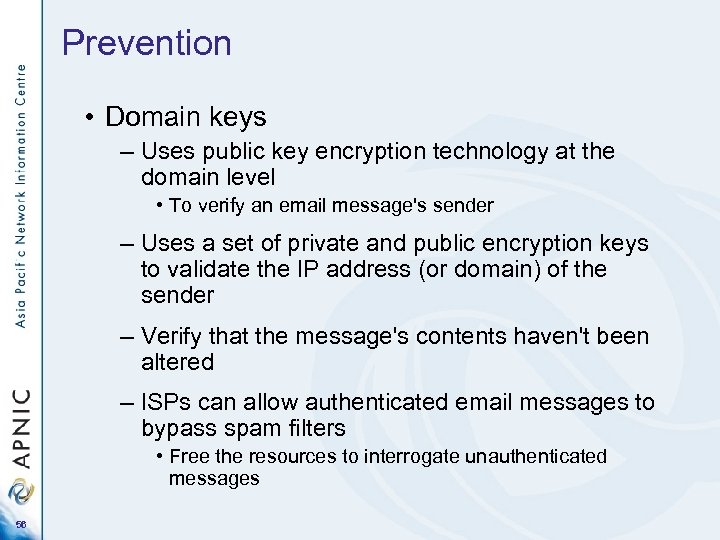 Prevention

• Domain keys

– Uses public key encryption technology at the domain level

• To verify an email message's sender

– Uses a set of private and public encryption keys to validate the IP address (or domain) of the sender

– Verify that the message's contents haven't been altered

– ISPs can allow authenticated email messages to bypass spam filters

• Free the resources to interrogate unauthenticated messages

Asia Pacific Network Information Centre

APNIC

56